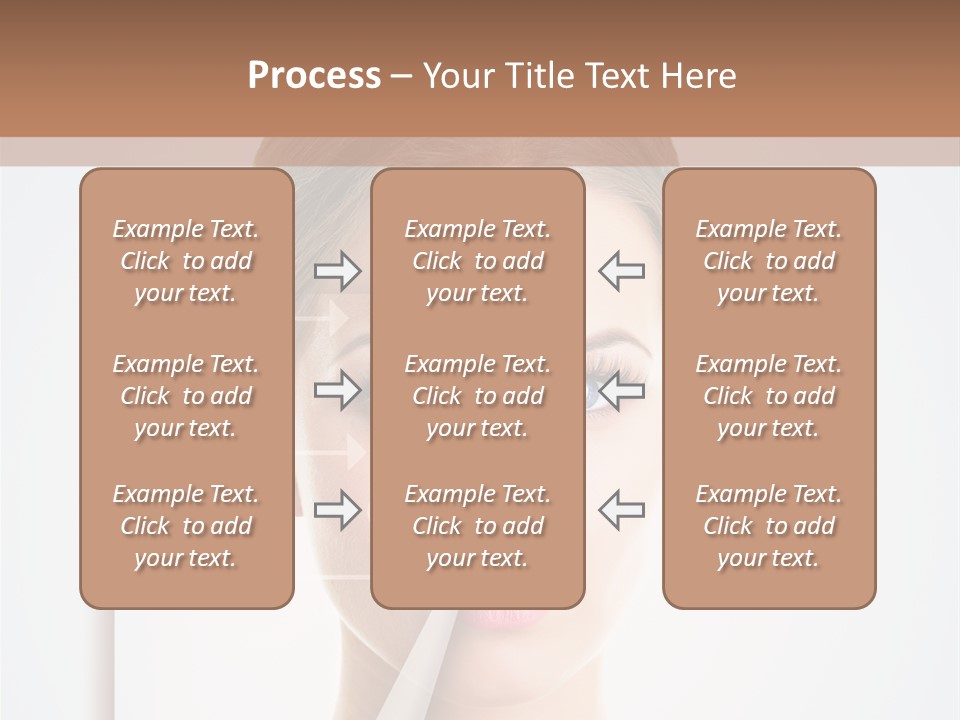 Process – Your Title Text Here

Example Text. Click to add your text.

Example Text. Click to add your text.

Example Text. Click to add your text.

Example Text. Click to add your text.

Example Text. Click to add your text.

Example Text. Click to add your text.

Example Text. Click to add your text.

Example Text. Click to add your text.

Example Text. Click to add your text.